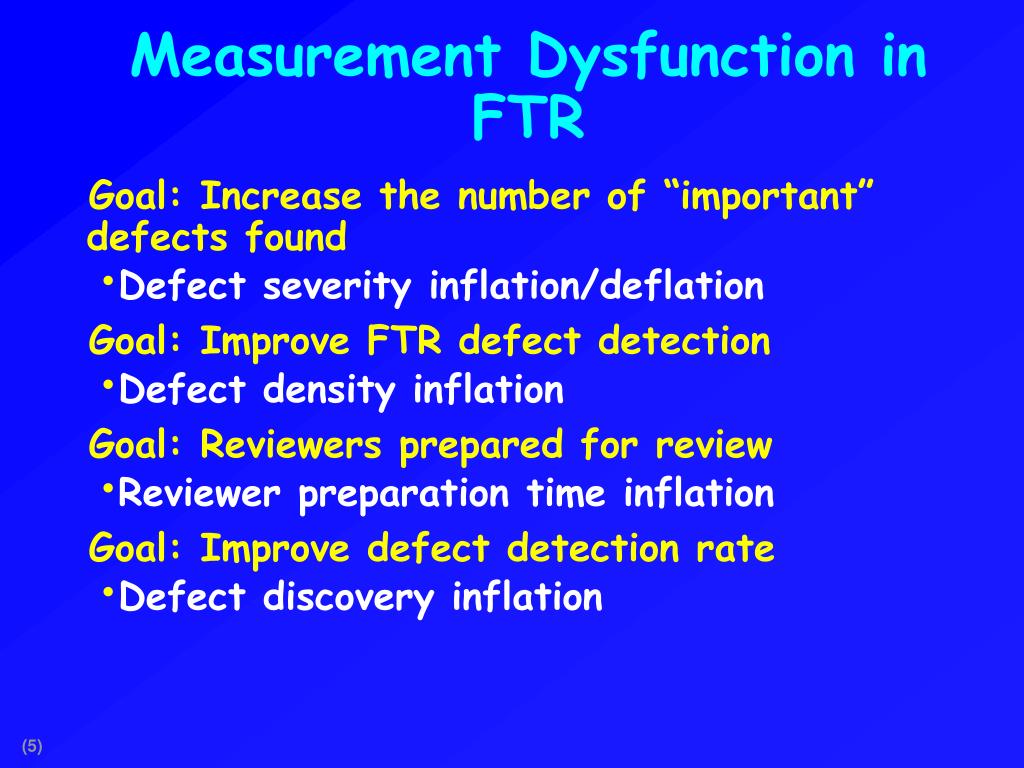 Measurement Dysfunction in FTR

Goal: Increase the number of “important” defects found
•Defect severity inflation/deflation

Goal: Improve FTR defect detection
•Defect density inflation

Goal: Reviewers prepared for review
•Reviewer preparation time inflation

Goal: Improve defect detection rate
•Defect discovery inflation

(5)